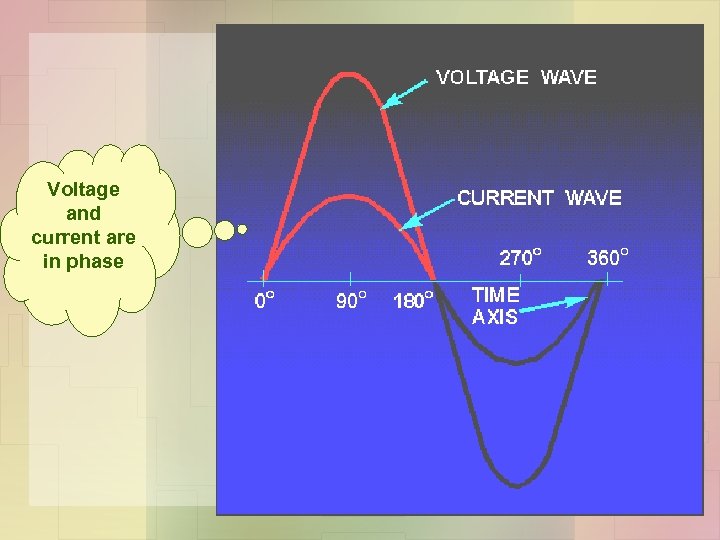 Voltage and current are in phase

VOLTAGE WAVE

CURRENT WAVE

270°

360°

0°

90°

180°

TIME AXIS